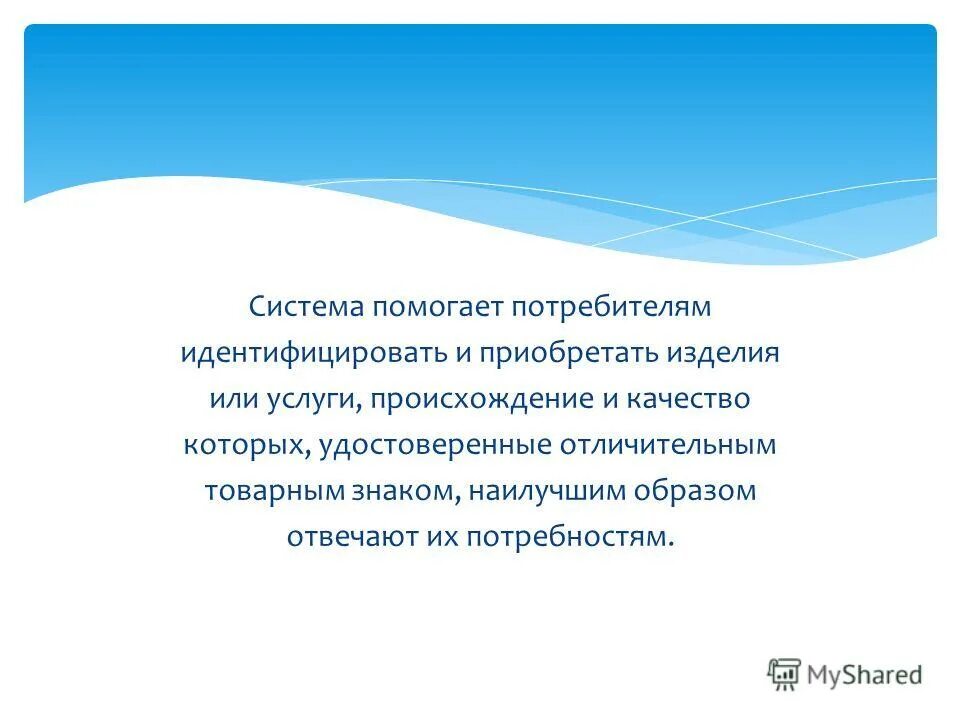 Система помогает потребителям идентифицировать и приобретать изделия или услуги, происхождение и качество которых, удостоверенные отличительным товарным знаком, наилучшим образом отвечают их потребностям.

MyShared